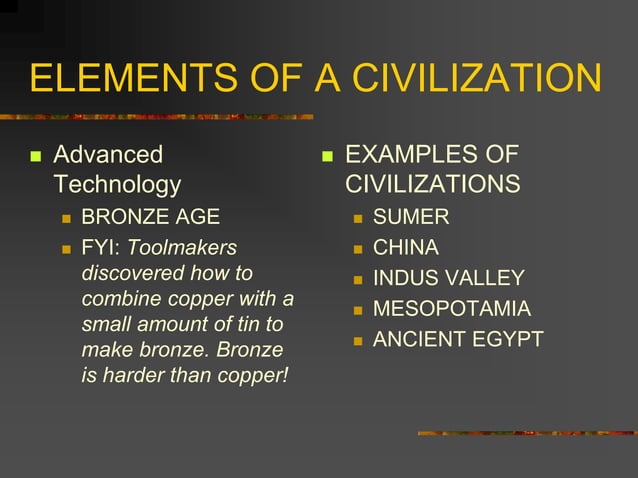 ELEMENTS OF A CIVILIZATION

Advanced Technology

BRONZE AGE

FYI: Toolmakers discovered how to combine copper with a small amount of tin to make bronze. Bronze is harder than copper!

EXAMPLES OF CIVILIZATIONS

SUMER

CHINA

INDUS VALLEY

MESOPOTAMIA

ANCIENT EGYPT